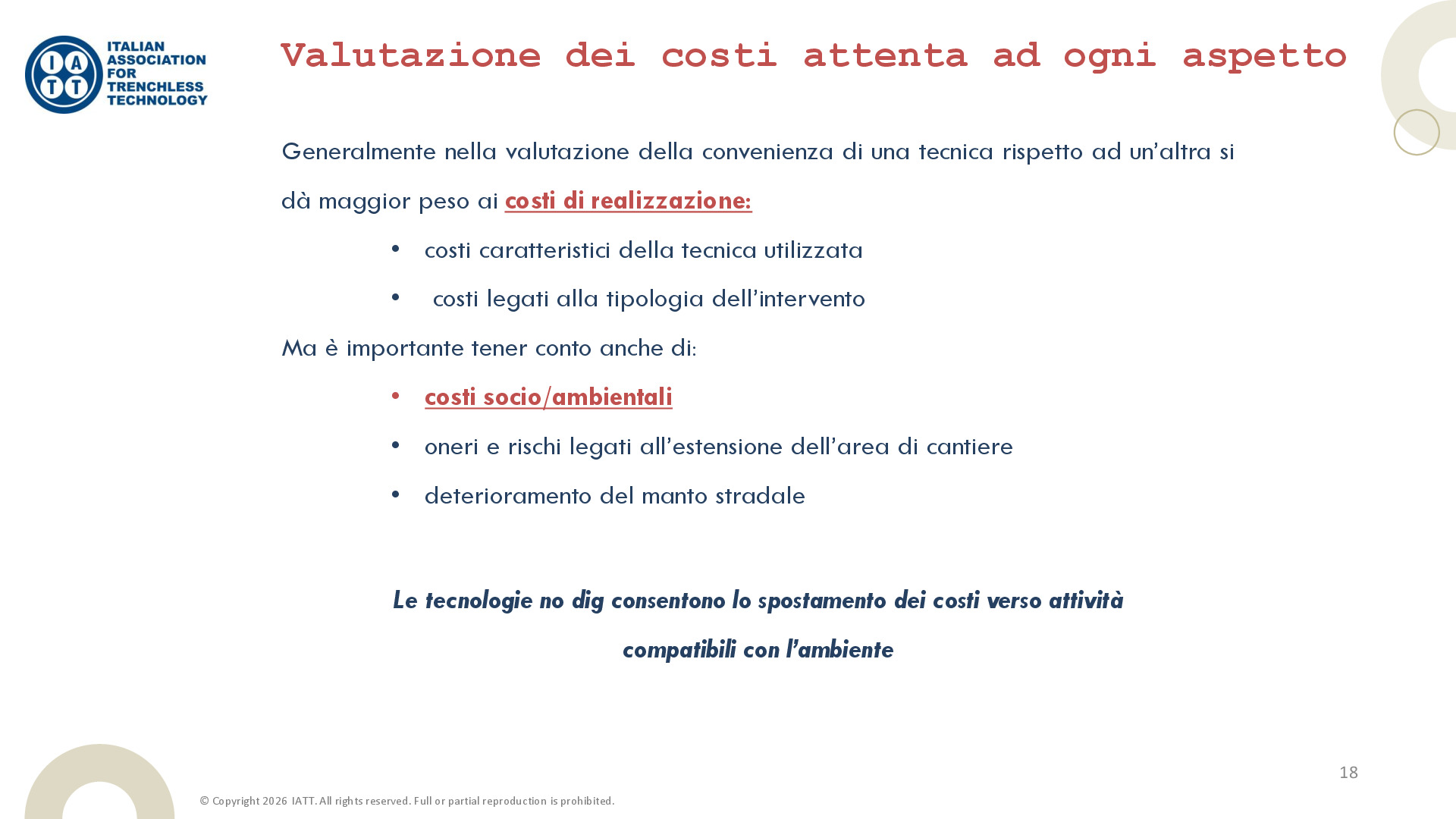 IATT
ITALIAN ASSOCIATION FOR TRENCHLESS TECHNOLOGY

Valutazione dei costi attenta ad ogni aspetto

Generalmente nella valutazione della convenienza di una tecnica rispetto ad un'altra si dà maggior peso ai costi di realizzazione:

• costi caratteristici della tecnica utilizzata
• costi legati alla tipologia dell'intervento

Ma è importante tener conto anche di:

• costi socio/ambientali
• oneri e rischi legati all'estensione dell'area di cantiere
• deterioramento del manto stradale

Le tecnologie no dig consentono lo spostamento dei costi verso attività compatibili con l'ambiente

18

© Copyright 2026 IATT. All rights reserved. Full or partial reproduction is prohibited.